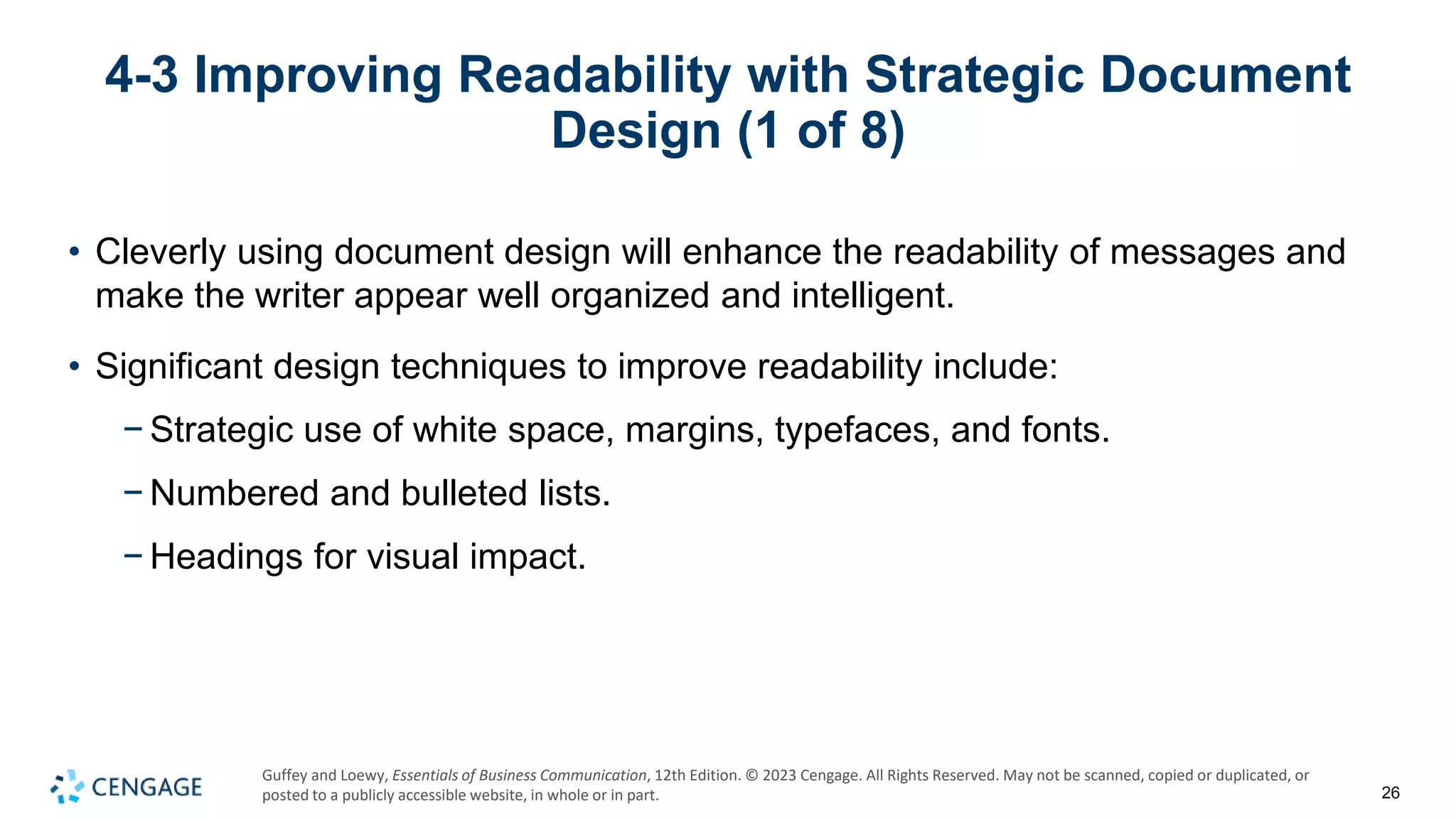 4-3 Improving Readability with Strategic Document Design (1 of 8)

• Cleverly using document design will enhance the readability of messages and make the writer appear well organized and intelligent.

• Significant design techniques to improve readability include:

– Strategic use of white space, margins, typefaces, and fonts.

– Numbered and bulleted lists.

– Headings for visual impact.

CENGAGE

Guffey and Loewy, Essentials of Business Communication, 12th Edition. © 2023 Cengage. All Rights Reserved. May not be scanned, copied or duplicated, or posted to a publicly accessible website, in whole or in part.

26